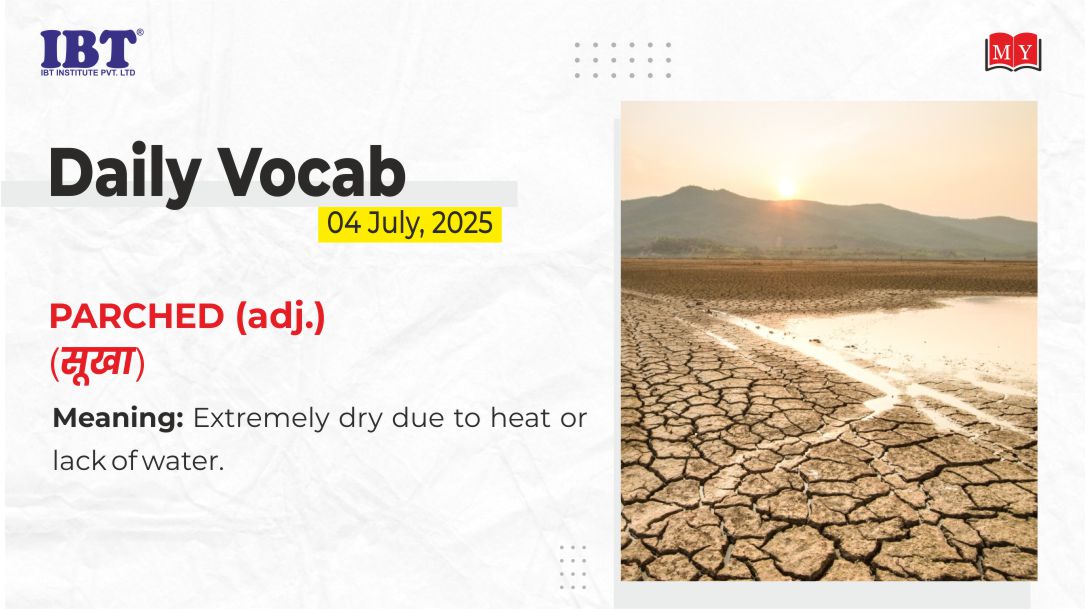 IBT®
IBT INSTITUTE PVT. LTD

MY

Daily Vocab
04 July, 2025

PARCHED (adj.)
(सूखा)

Meaning: Extremely dry due to heat or lack of water.